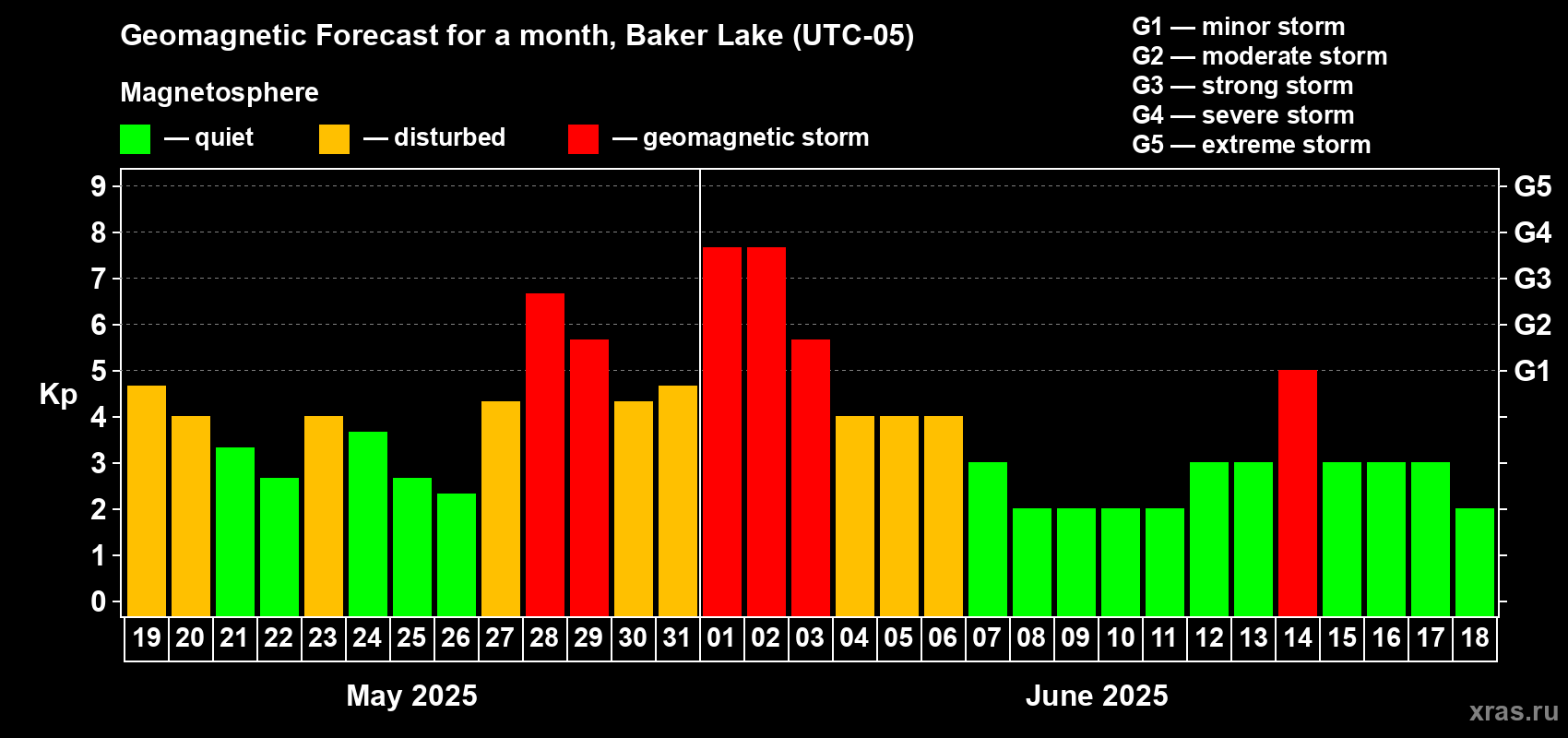 Geomagnetic Forecast for a month, Baker Lake (UTC-05)

Magnetosphere

— quiet — disturbed — geomagnetic storm

G1 — minor storm
G2 — moderate storm
G3 — strong storm
G4 — severe storm
G5 — extreme storm

Kp

9
8
7
6
5
4
3
2
1
0

G5
G4
G3
G2
G1

19 20 21 22 23 24 25 26 27 28 29 30 31 01 02 03 04 05 06 07 08 09 10 11 12 13 14 15 16 17 18

May 2025

June 2025

xras.ru